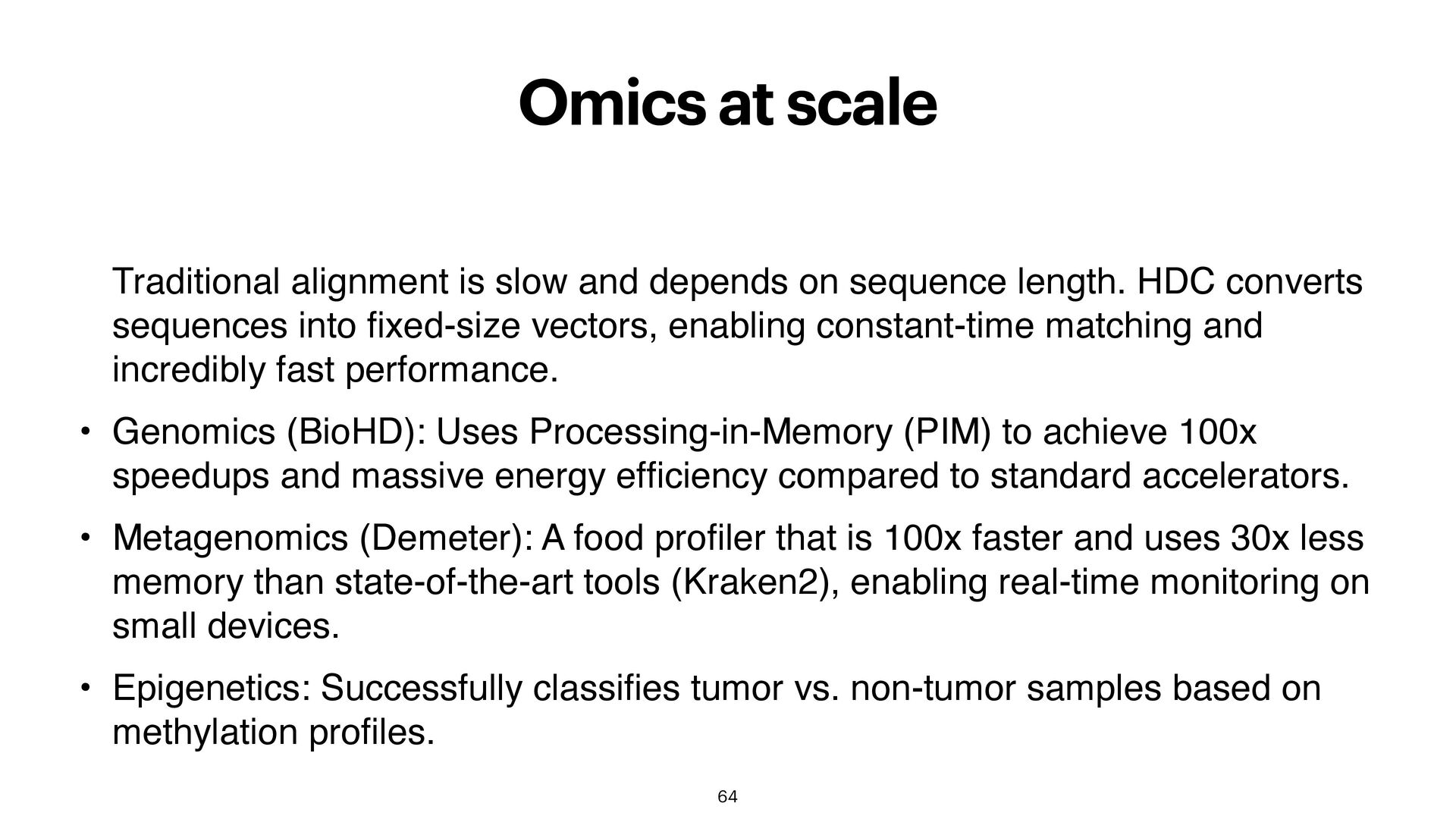 Omics at scale

Traditional alignment is slow and depends on sequence length. HDC converts sequences into fixed-size vectors, enabling constant-time matching and incredibly fast performance.

• Genomics (BioHD): Uses Processing-in-Memory (PIM) to achieve 100x speedups and massive energy efficiency compared to standard accelerators.

• Metagenomics (Demeter): A food profiler that is 100x faster and uses 30x less memory than state-of-the-art tools (Kraken2), enabling real-time monitoring on small devices.

• Epigenetics: Successfully classifies tumor vs. non-tumor samples based on methylation profiles.

64